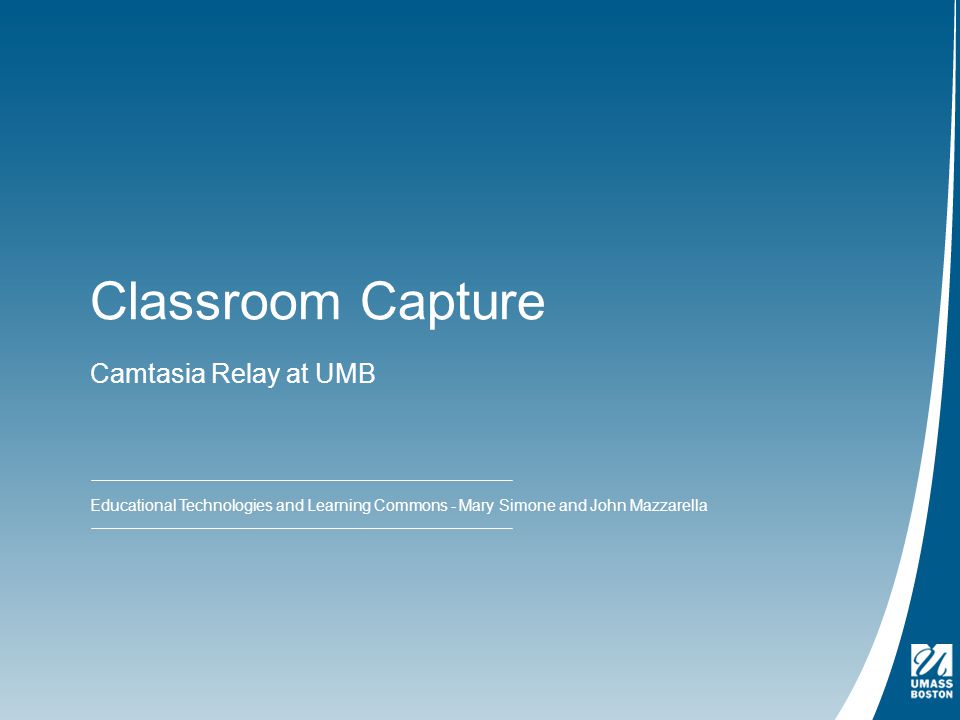 Classroom Capture

Camtasia Relay at UMB

Educational Technologies and Learning Commons - Mary Simone and John Mazzarella

UMASS
BOSTON